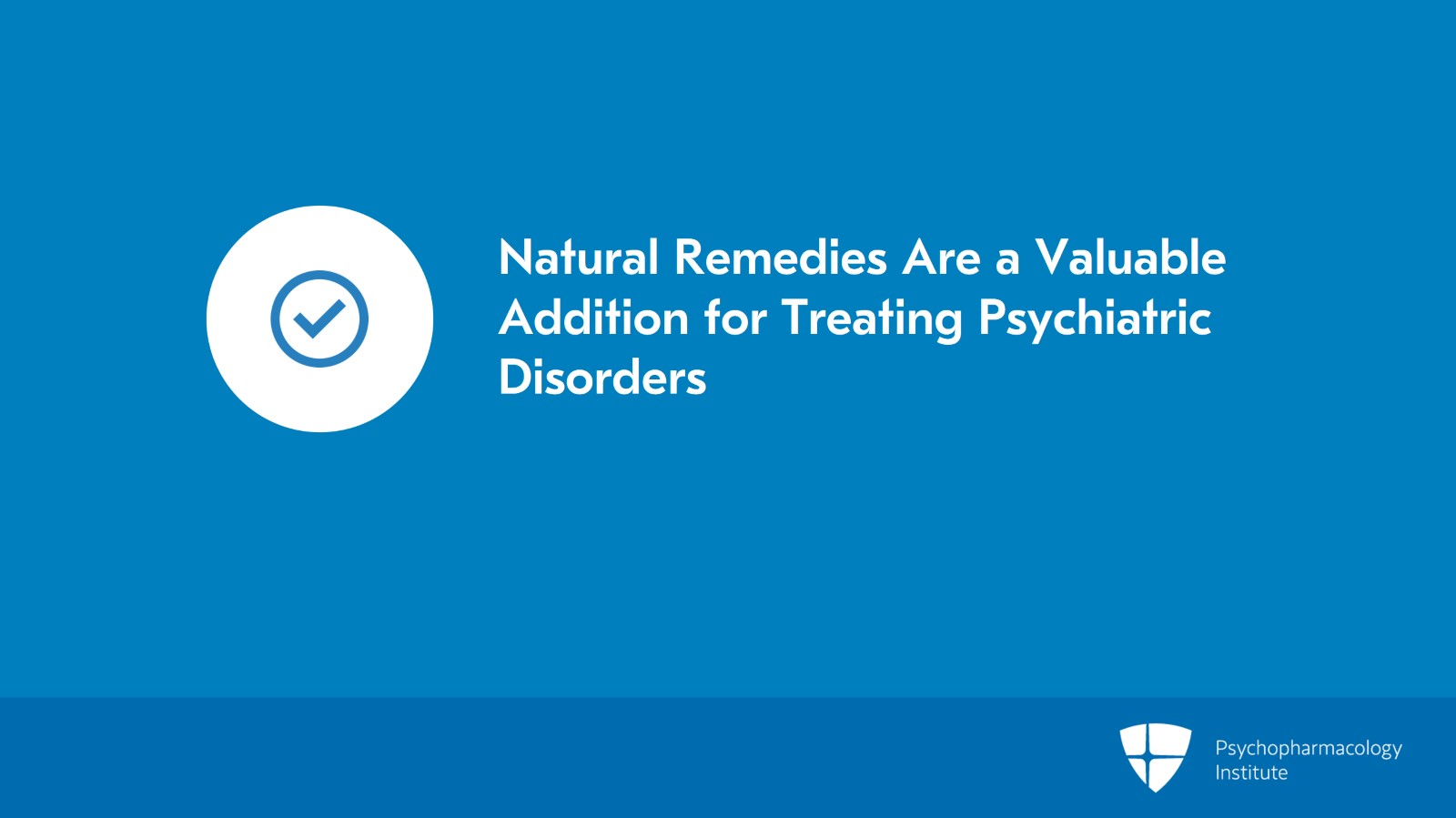 Natural Remedies Are a Valuable Addition for Treating Psychiatric Disorders

Psychopharmacology Institute